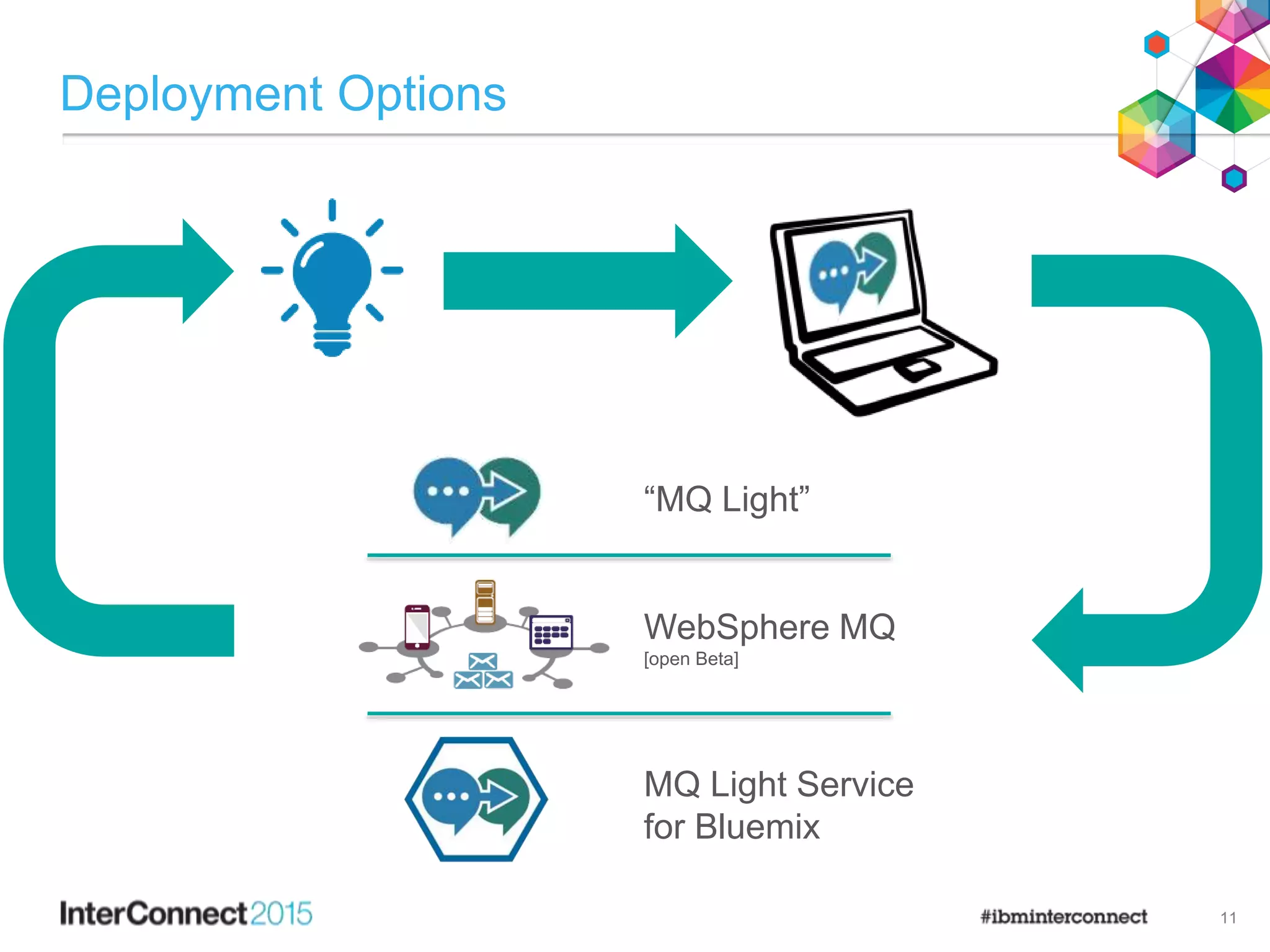 Deployment Options

“MQ Light”

WebSphere MQ
[open Beta]

MQ Light Service for Bluemix

InterConnect2015

#ibminterconnect

11